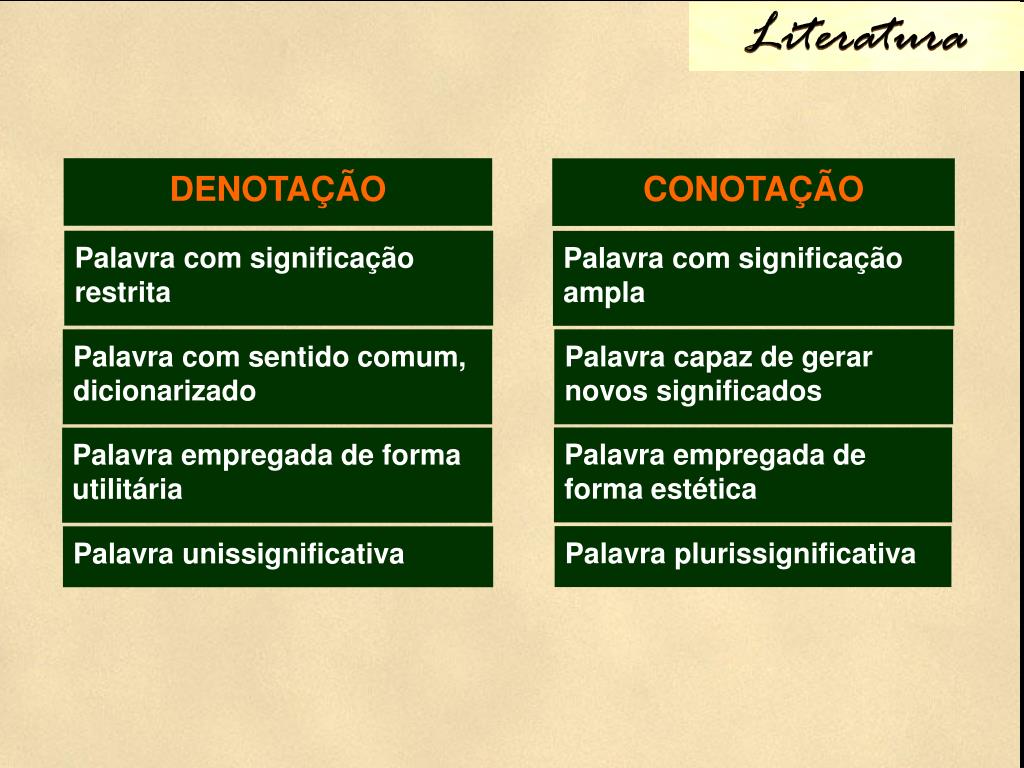 Literatura

DENOTAÇÃO

Palavra com significação restrita

Palavra com sentido comum, dicionarizado

Palavra empregada de forma utilitária

Palavra unissignificativa

CONOTAÇÃO

Palavra com significação ampla

Palavra capaz de gerar novos significados

Palavra empregada de forma estética

Palavra plurissignificativa